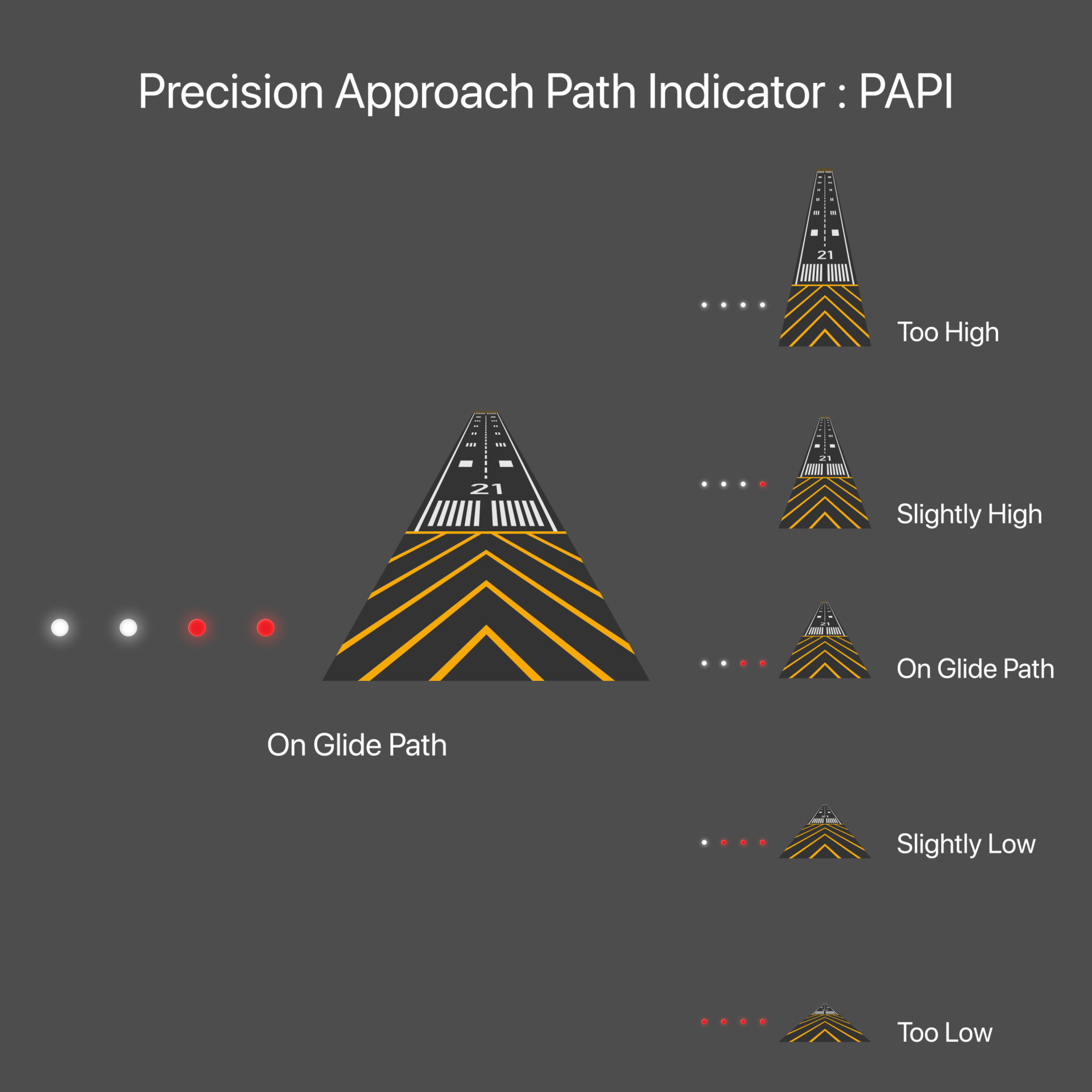 Precision Approach Path Indicator : PAPI

21

On Glide Path

21

Too High

21

Slightly High

21

On Glide Path

Slightly Low

Too Low